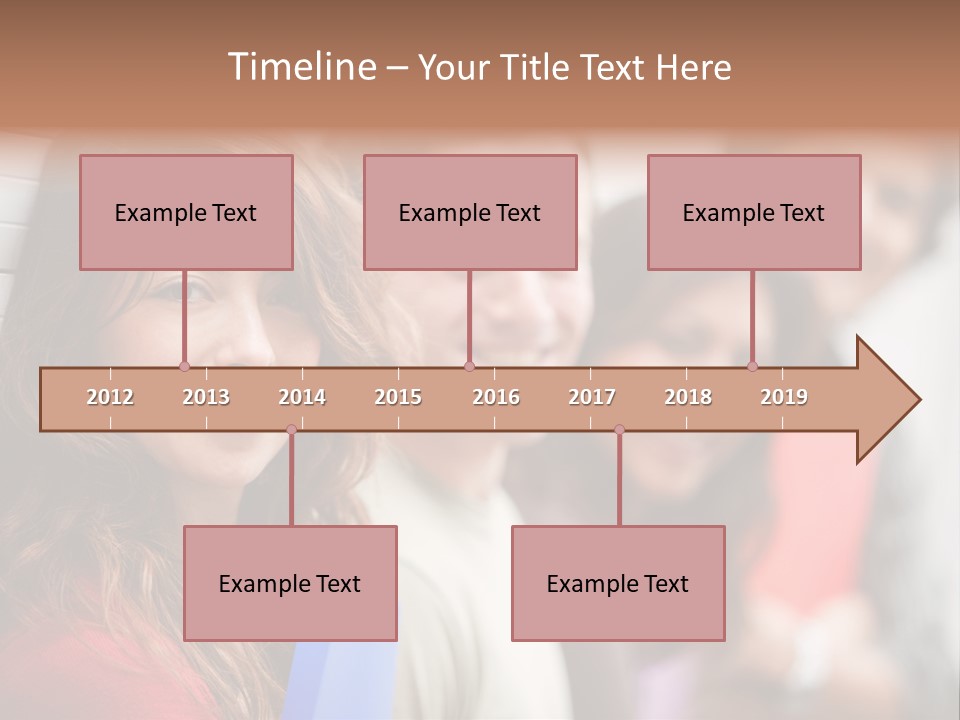 Timeline – Your Title Text Here

Example Text

Example Text

Example Text

2012 2013 2014 2015 2016 2017 2018 2019

Example Text

Example Text